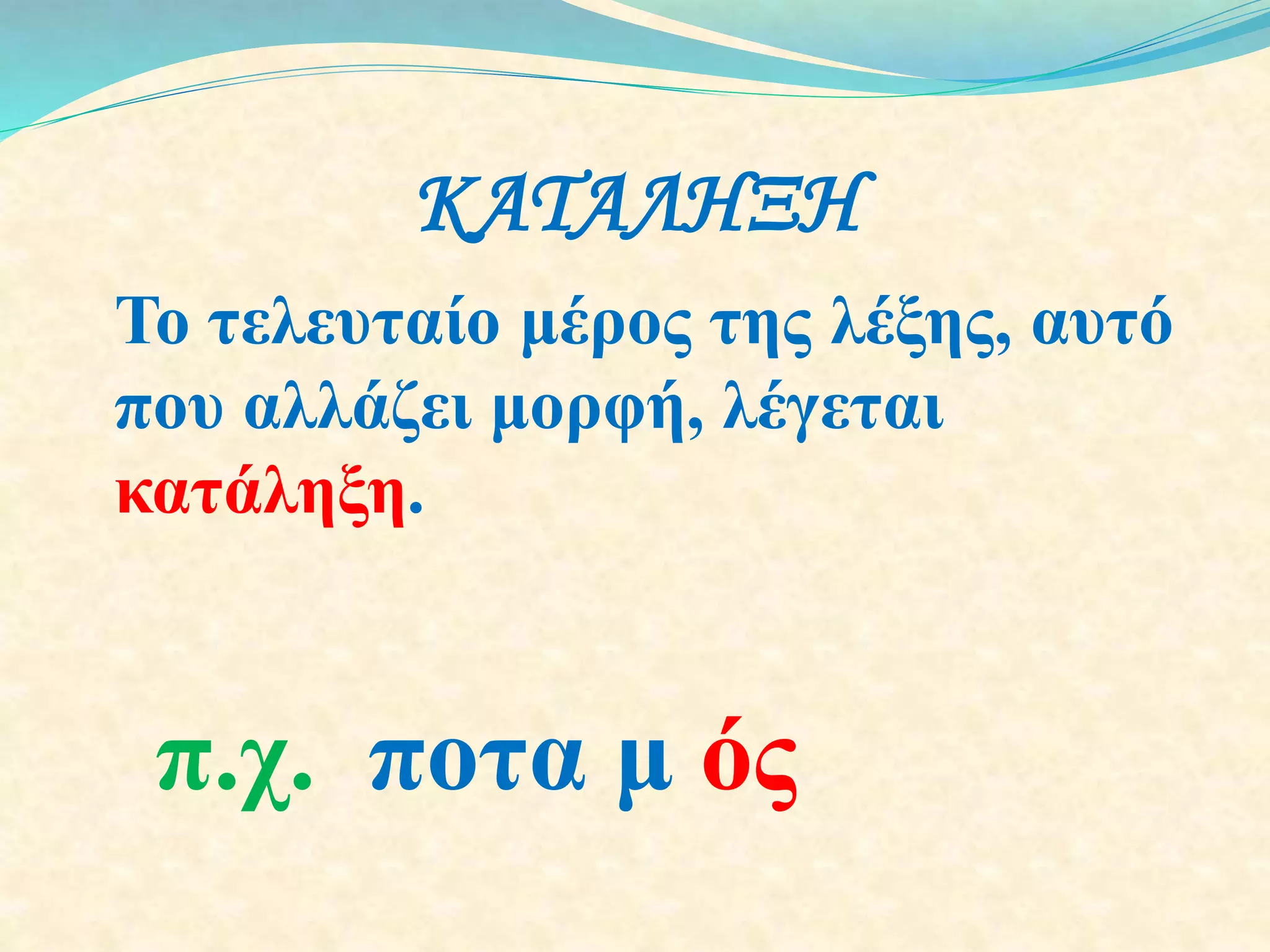 ΚΑΤΑΛΗΞΗ

Το τελευταίο μέρος της λέξης, αυτό που αλλάζει μορφή, λέγεται κατάληξη.

π.χ. ποτα μ ός